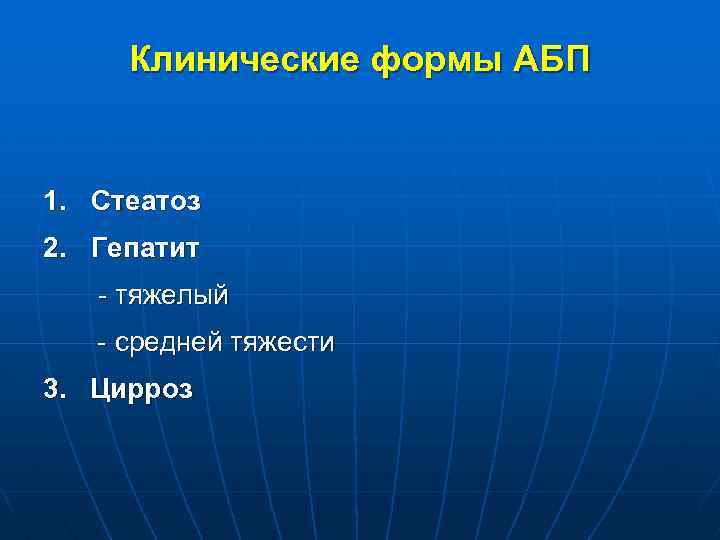 Клинические формы АБП

1. Стеатоз
2. Гепатит
- тяжелый
- средней тяжести
3. Цирроз